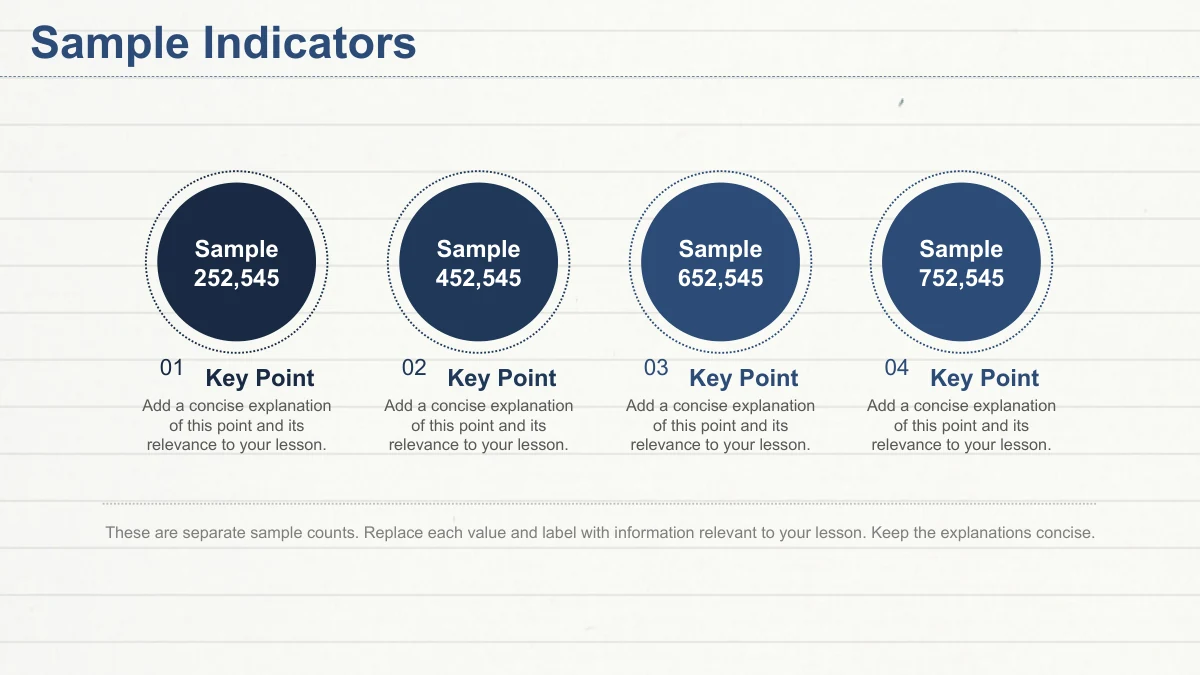 Sample Indicators

Sample
252,545

01
Key Point
Add a concise explanation of this point and its relevance to your lesson.

Sample
452,545

02
Key Point
Add a concise explanation of this point and its relevance to your lesson.

Sample
652,545

03
Key Point
Add a concise explanation of this point and its relevance to your lesson.

Sample
752,545

04
Key Point
Add a concise explanation of this point and its relevance to your lesson.

These are separate sample counts. Replace each value and label with information relevant to your lesson. Keep the explanations concise.